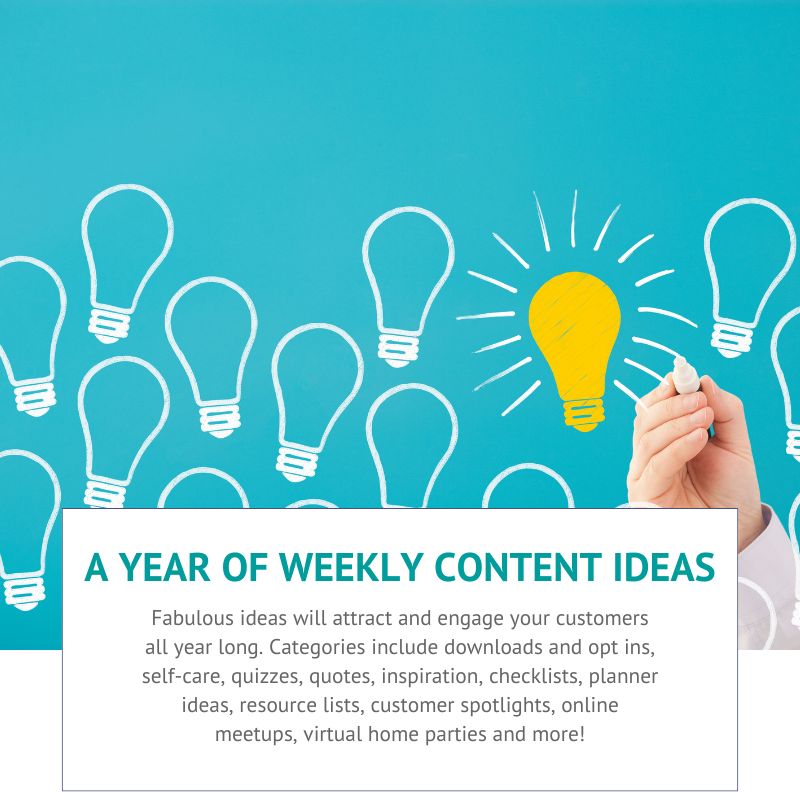 A YEAR OF WEEKLY CONTENT IDEAS

Fabulous ideas will attract and engage your customers all year long. Categories include downloads and opt ins, self-care, quizzes, quotes, inspiration, checklists, planner ideas, resource lists, customer spotlights, online meetups, virtual home parties and more!